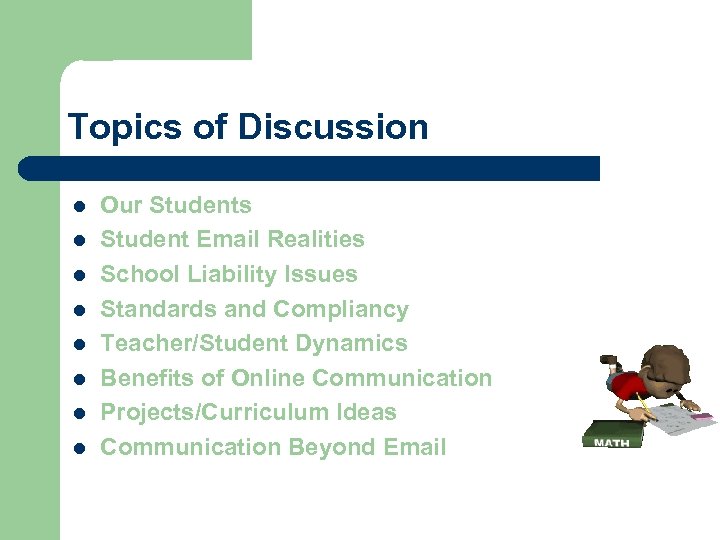 Topics of Discussion

- Our Students
- Student Email Realities
- School Liability Issues
- Standards and Compliancy
- Teacher/Student Dynamics
- Benefits of Online Communication
- Projects/Curriculum Ideas
- Communication Beyond Email

MATH